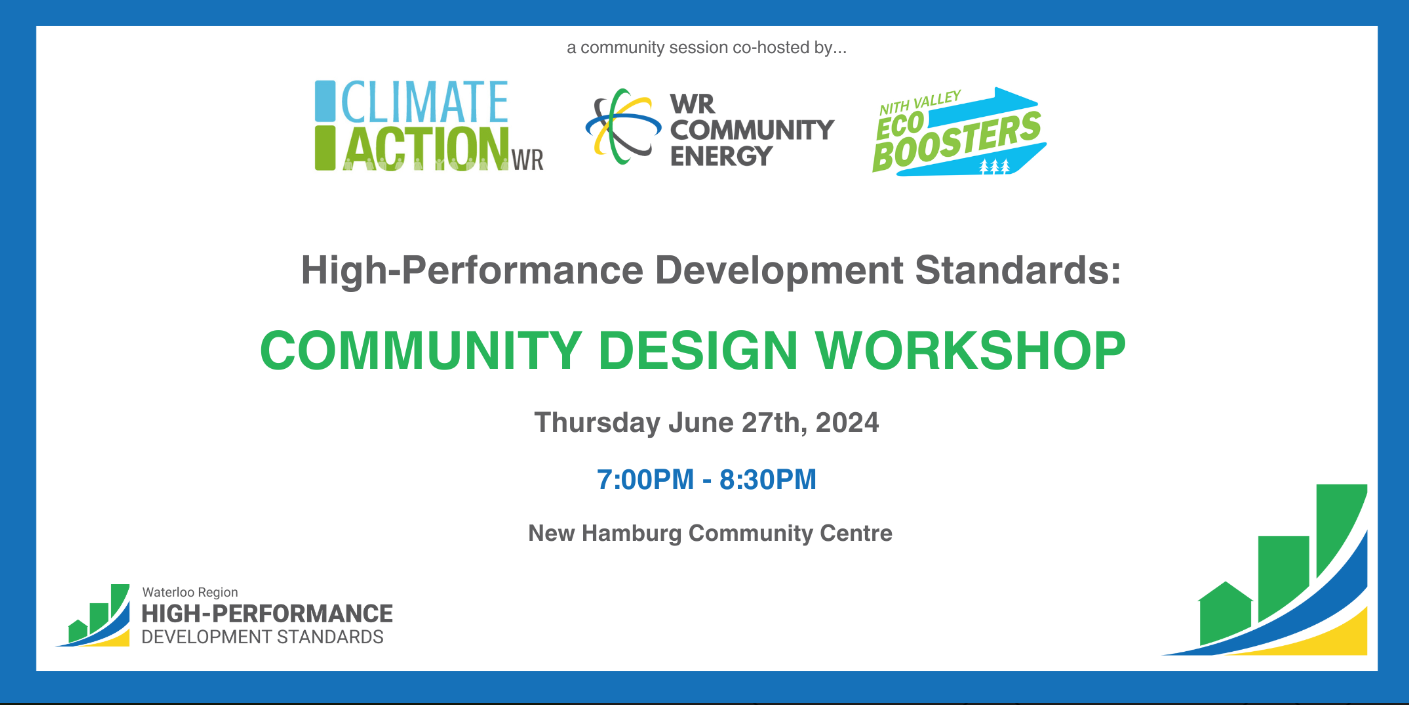 a community session co-hosted by...

CLIMATE ACTION WR

WR COMMUNITY ENERGY

NITH VALLEY ECO BOOSTERS

High-Performance Development Standards:

COMMUNITY DESIGN WORKSHOP

Thursday June 27th, 2024

7:00PM - 8:30PM

New Hamburg Community Centre

Waterloo Region
HIGH-PERFORMANCE
DEVELOPMENT STANDARDS